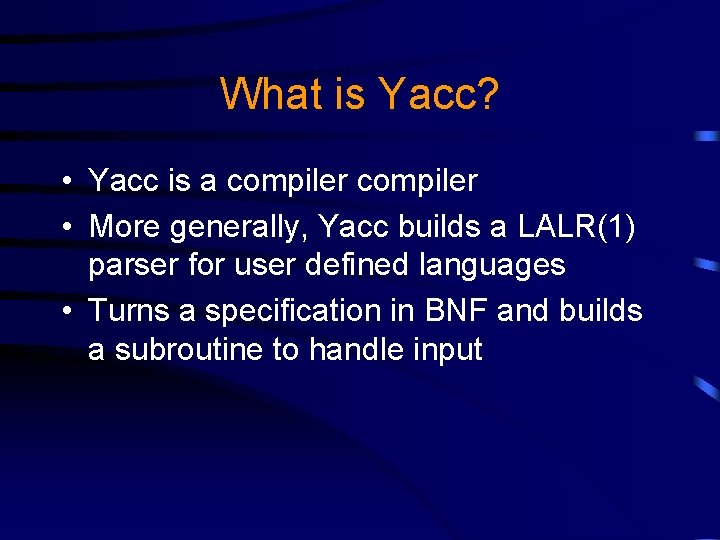 What is Yacc?

• Yacc is a compiler compiler
• More generally, Yacc builds a LALR(1) parser for user defined languages
• Turns a specification in BNF and builds a subroutine to handle input